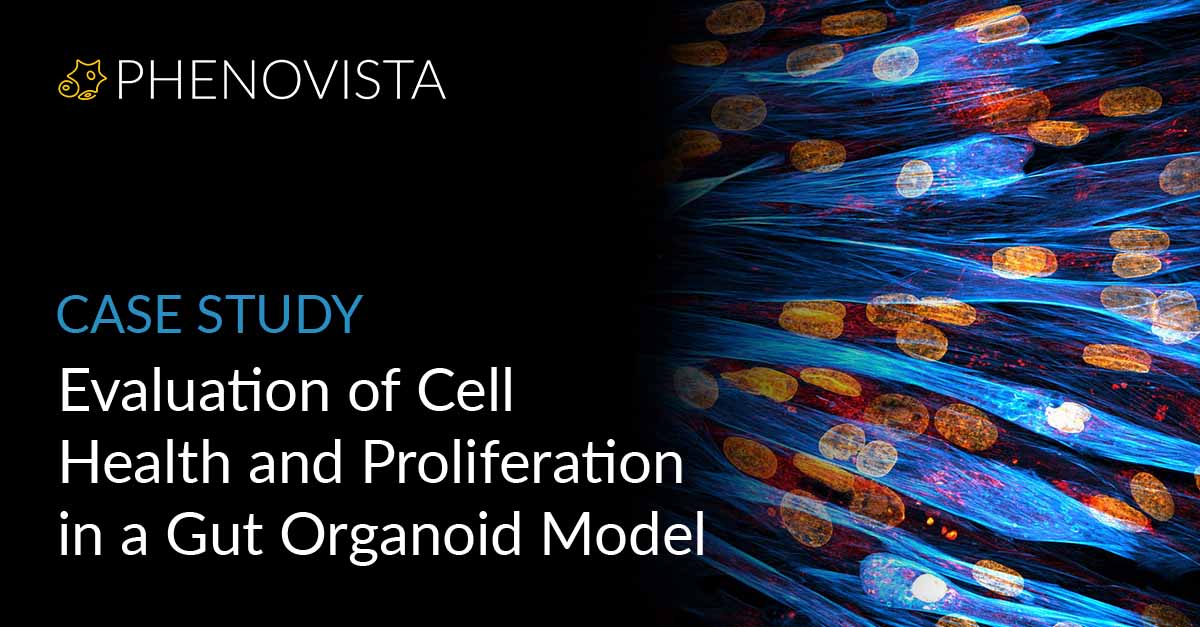 PHENOVISTA

CASE STUDY

Evaluation of Cell Health and Proliferation in a Gut Organoid Model